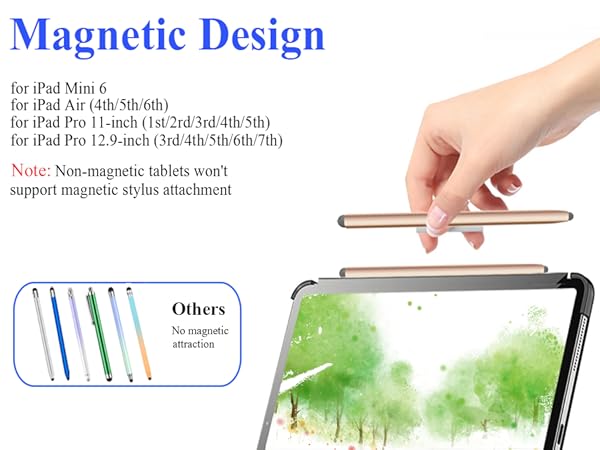 Magnetic Design

for iPad Mini 6
for iPad Air (4th/5th/6th)
for iPad Pro 11-inch (1st/2rd/3rd/4th/5th)
for iPad Pro 12.9-inch (3rd/4th/5th/6th/7th)

Note: Non-magnetic tablets won't support magnetic stylus attachment

Others
No magnetic attraction